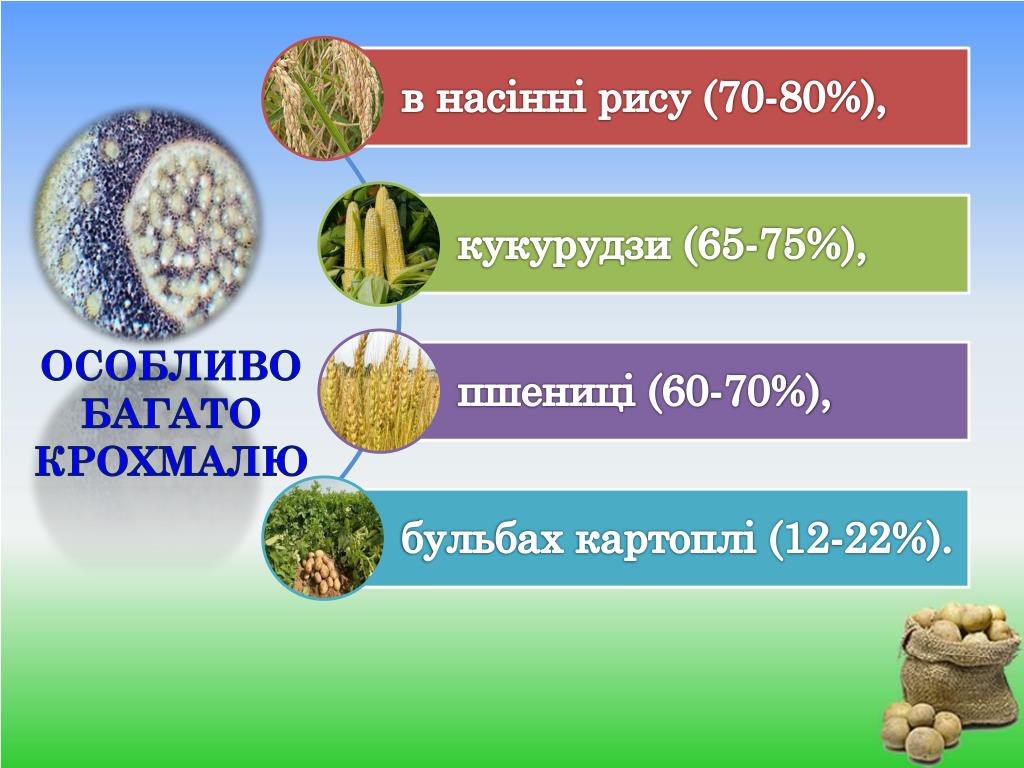 ОСОБЛИВО БАГАТО КРОХМАЛЮ

в насінні рису (70-80%),

кукурудзи (65-75%),

пшениці (60-70%),

бульбах картоплі (12-22%).